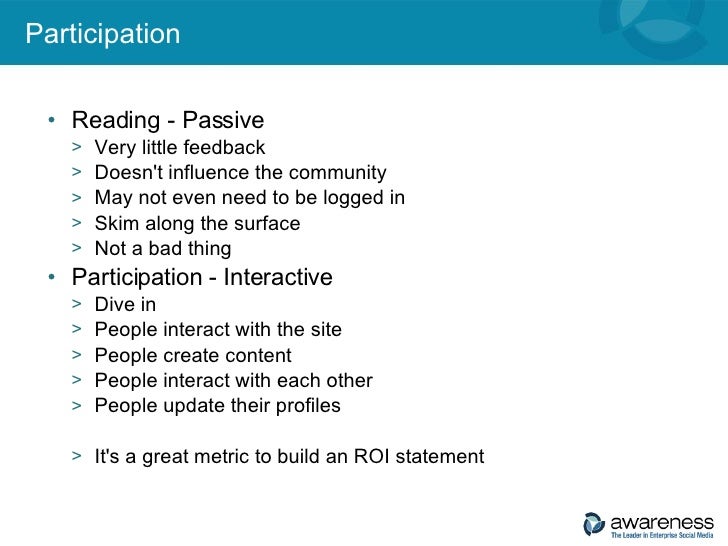 Participation

• Reading - Passive
> Very little feedback
> Doesn't influence the community
> May not even need to be logged in
> Skim along the surface
> Not a bad thing
• Participation - Interactive
> Dive in
> People interact with the site
> People create content
> People interact with each other
> People update their profiles

> It's a great metric to build an ROI statement

awareness
The Leader in Enterprise Social Media